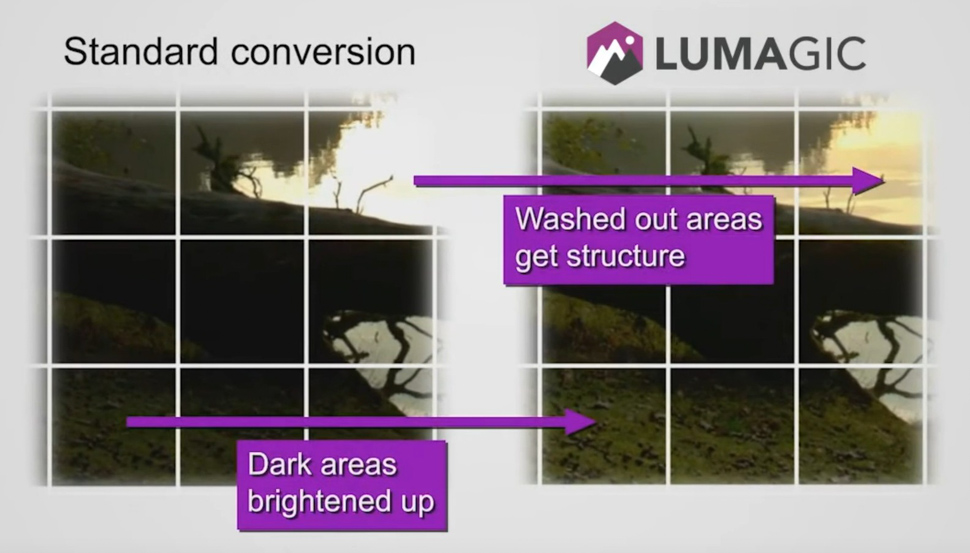 Standard conversion

LUMAGIC

Washed out areas get structure

Dark areas brightened up